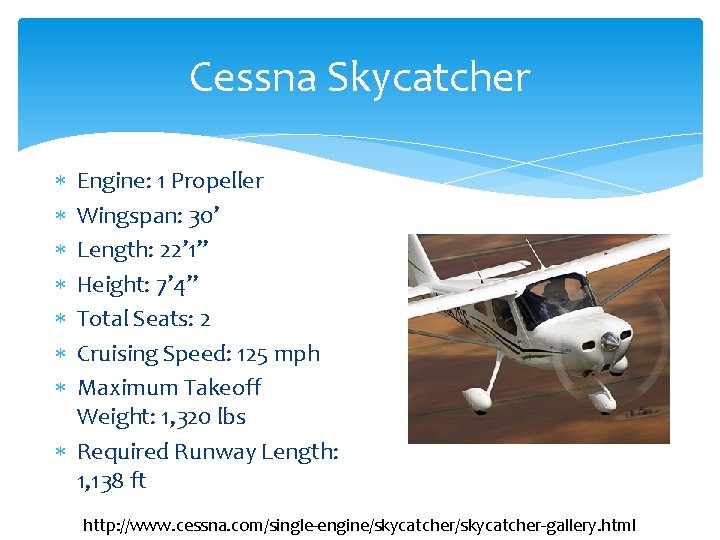 Cessna Skycatcher

* Engine: 1 Propeller
* Wingspan: 30’
* Length: 22’1”
* Height: 7’4”
* Total Seats: 2
* Cruising Speed: 125 mph
* Maximum Takeoff Weight: 1,320 lbs
* Required Runway Length: 1,138 ft

http://www.cessna.com/single-engine/skycatcher/skycatcher-gallery.html